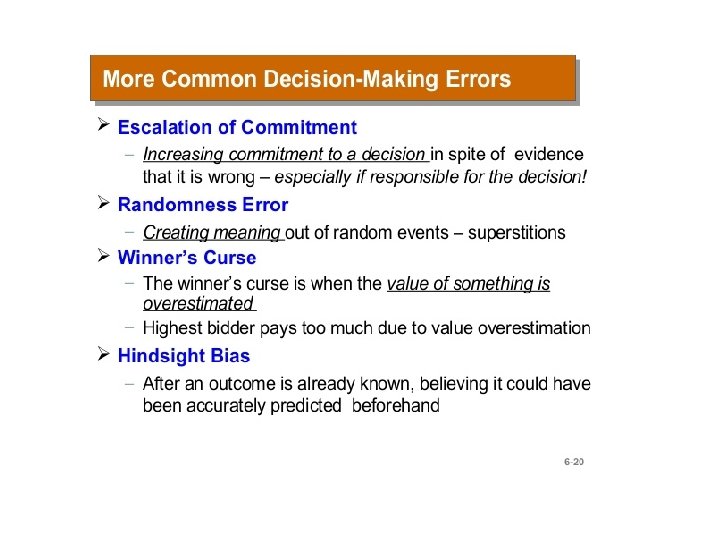 More Common Decision-Making Errors

➢ Escalation of Commitment

– Increasing commitment to a decision in spite of evidence that it is wrong – especially if responsible for the decision!

➢ Randomness Error

– Creating meaning out of random events – superstitions

➢ Winner's Curse

– The winner's curse is when the value of something is overestimated

– Highest bidder pays too much due to value overestimation

➢ Hindsight Bias

– After an outcome is already known, believing it could have been accurately predicted beforehand

6-20